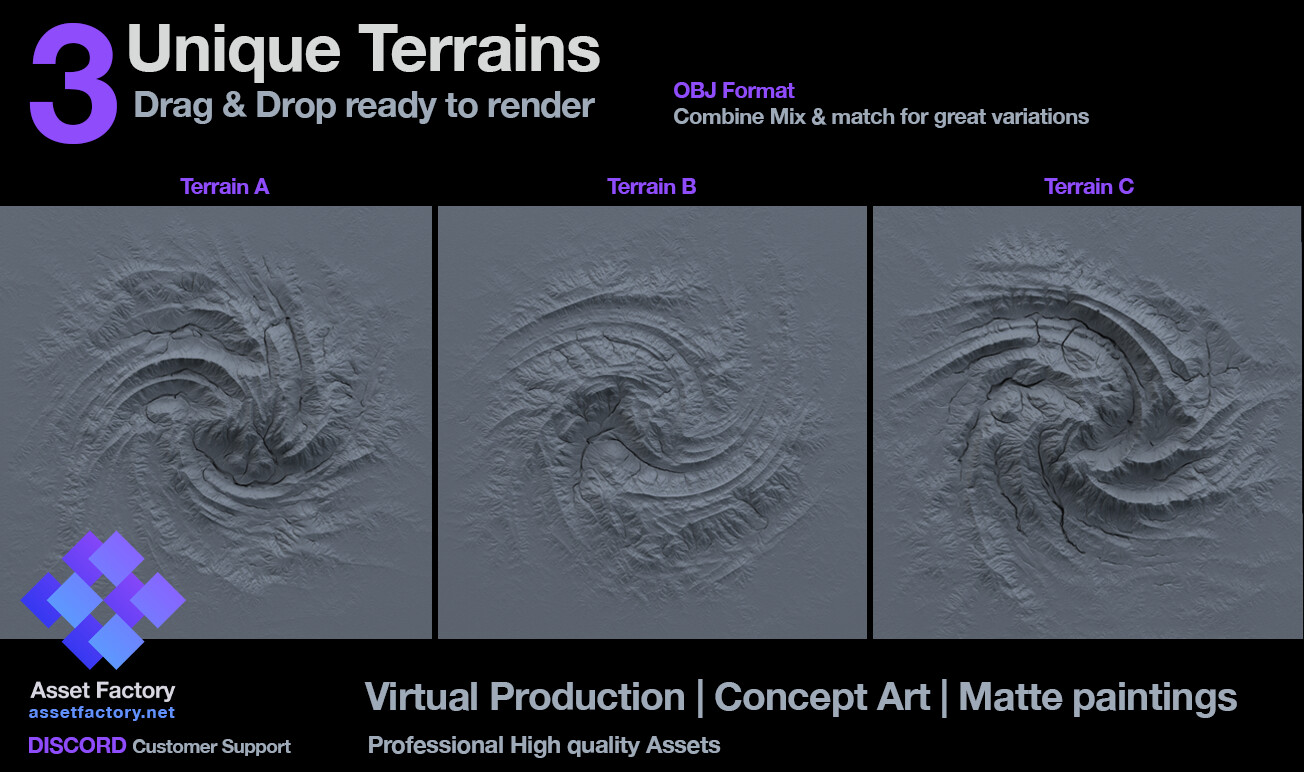 3 Unique Terrains
Drag & Drop ready to render

OBJ Format
Combine Mix & match for great variations

Terrain A

Terrain B

Terrain C

Asset Factory
assetfactory.net

DISCORD Customer Support

Virtual Production | Concept Art | Matte paintings

Professional High quality Assets